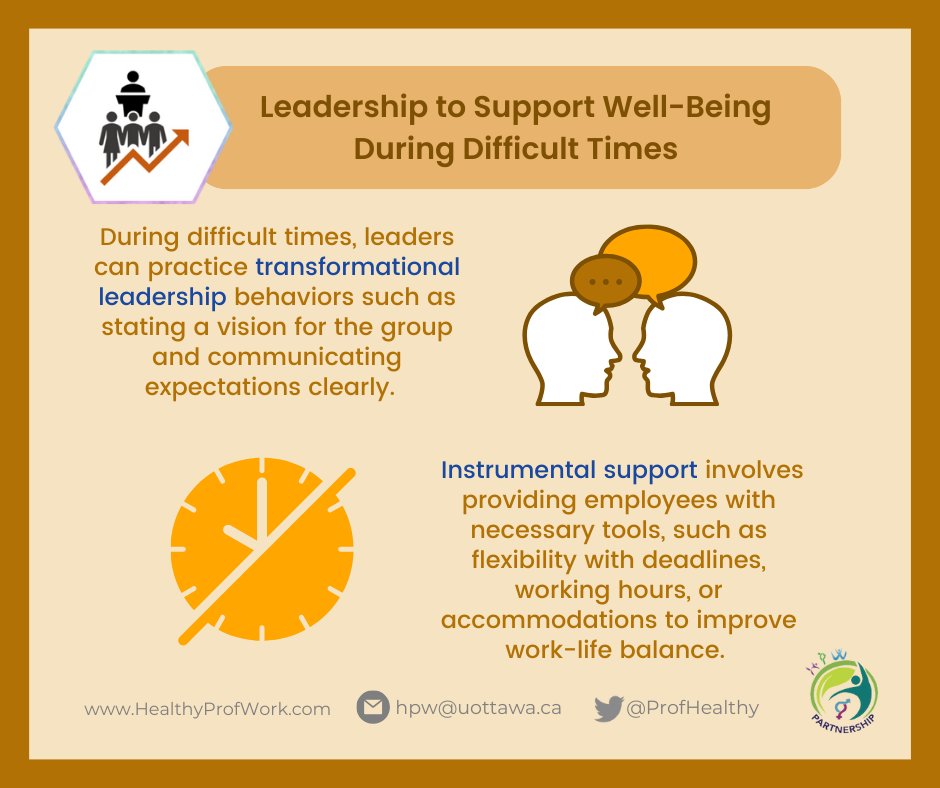 Leadership to Support Well-Being During Difficult Times

During difficult times, leaders can practice transformational leadership behaviors such as stating a vision for the group and communicating expectations clearly.

Instrumental support involves providing employees with necessary tools, such as flexibility with deadlines, working hours, or accommodations to improve work-life balance.

www.HealthyProfWork.com hpw@uottawa.ca @ProfHealthy

PARTNERSHIP